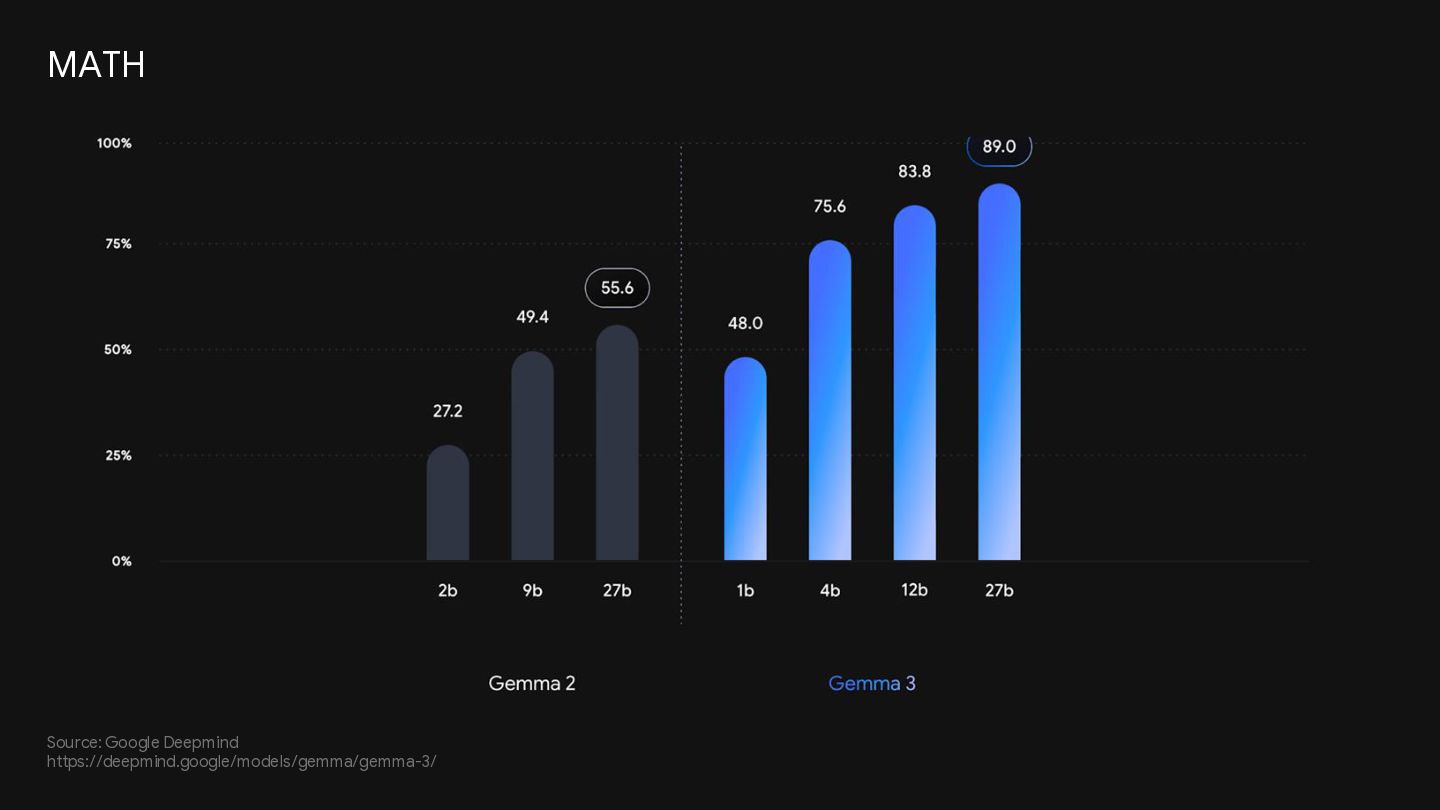 MATH

100%
75%
50%
25%
0%

27.2
49.4
55.6
48.0
75.6
83.8
89.0

2b
9b
27b
1b
4b
12b
27b

Gemma 2
Gemma 3

Source: Google Deepmind
https://deepmind.google/models/gemma/gemma-3/